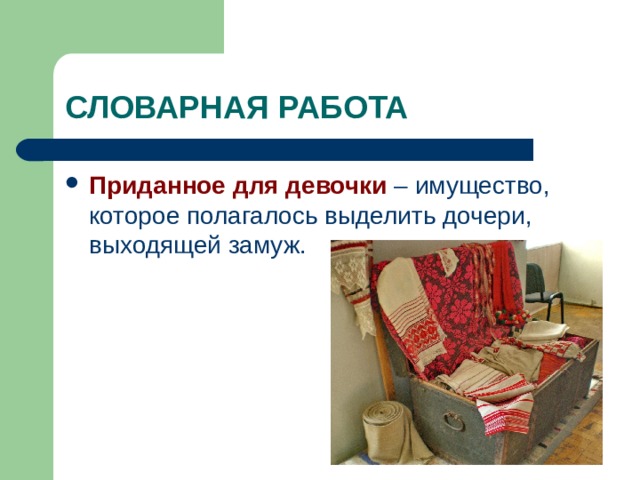 СЛОВАРНАЯ РАБОТА

• Приданное для девочки – имущество, которое полагалось выделить дочери, выходящей замуж.